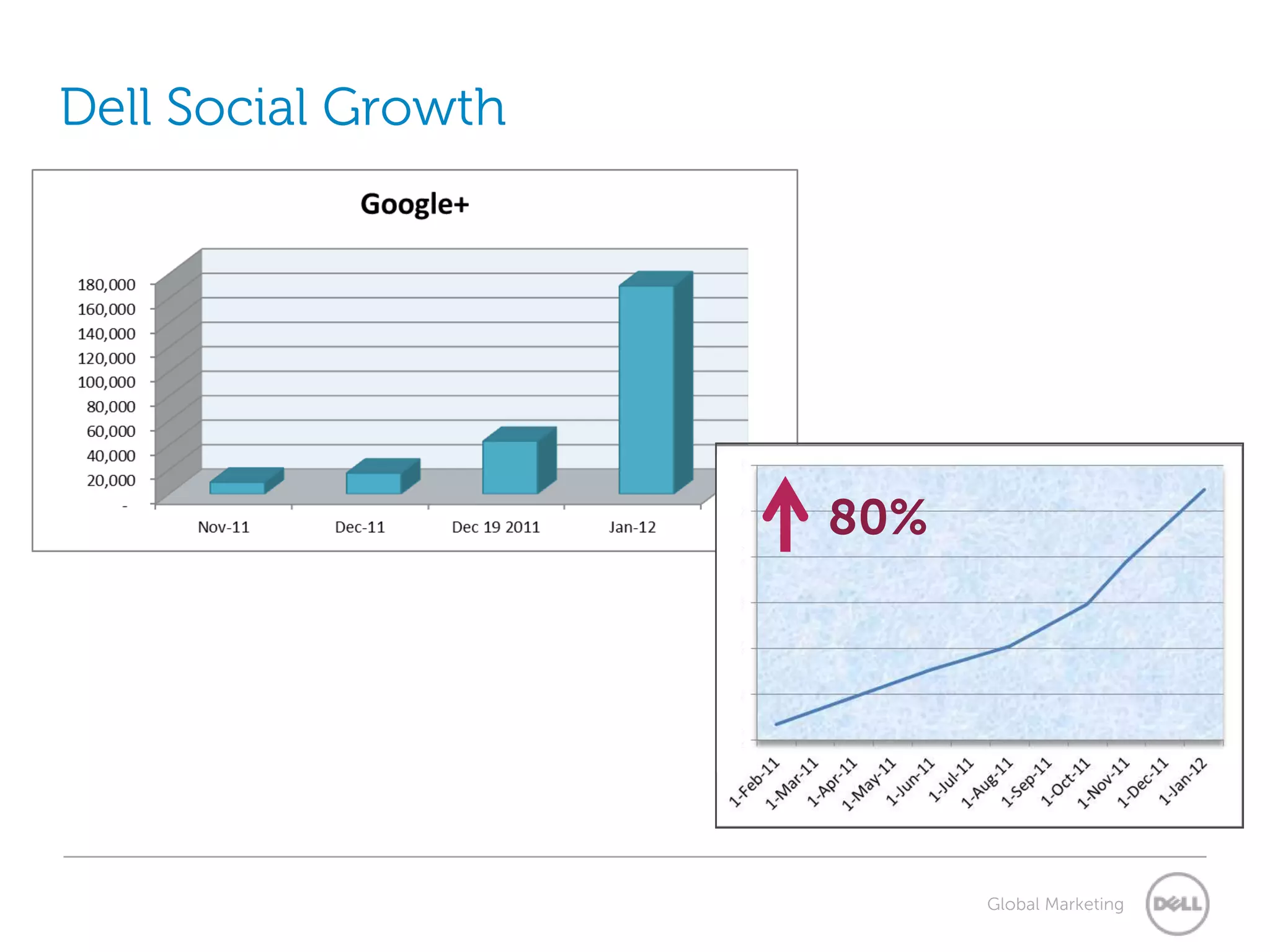 Dell Social Growth

Google+

180,000
160,000
140,000
120,000
100,000
80,000
60,000
40,000
20,000
-

Nov-11 Dec-11 Dec 19 2011 Jan-12

80%

1-Feb-11 1-Mar-11 1-Apr-11 1-May-11 1-Jun-11 1-Jul-11 1-Aug-11 1-Sep-11 1-Oct-11 1-Nov-11 1-Dec-11 1-Jan-12

Global Marketing DELL